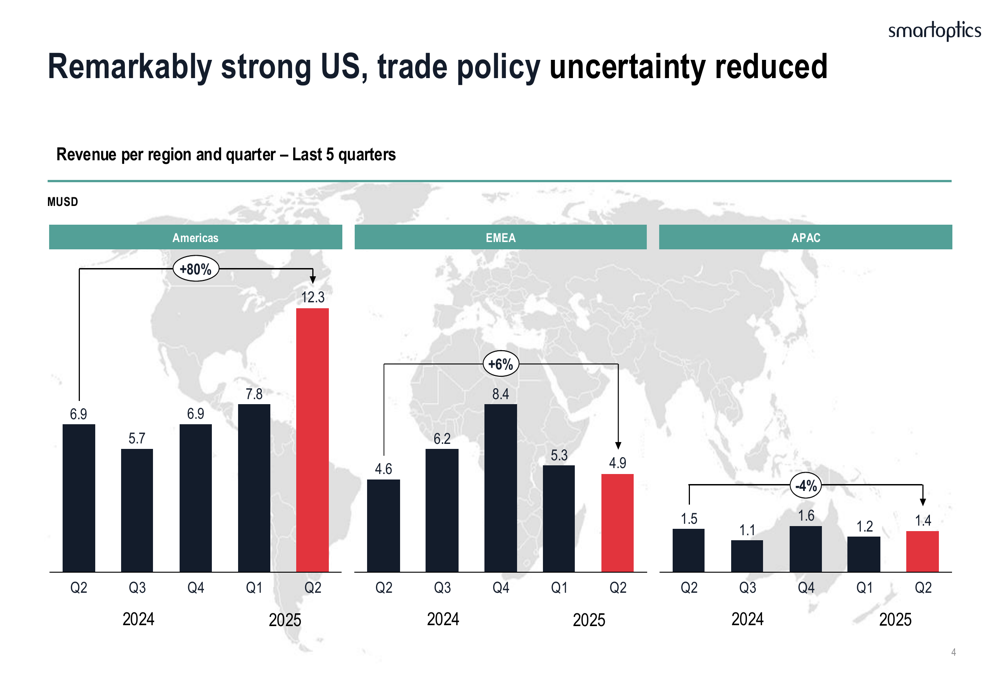 smartoptics

Remarkably strong US, trade policy uncertainty reduced

Revenue per region and quarter – Last 5 quarters

MUSD

Americas

+80%

6.9 5.7 6.9 7.8 12.3

Q2 Q3 Q4 Q1 Q2

2024 2025

EMEA

+6%

4.6 6.2 8.4 5.3 4.9

Q2 Q3 Q4 Q1 Q2

2024 2025

APAC

-4%

1.5 1.1 1.6 1.2 1.4

Q2 Q3 Q4 Q1 Q2

2024 2025

4